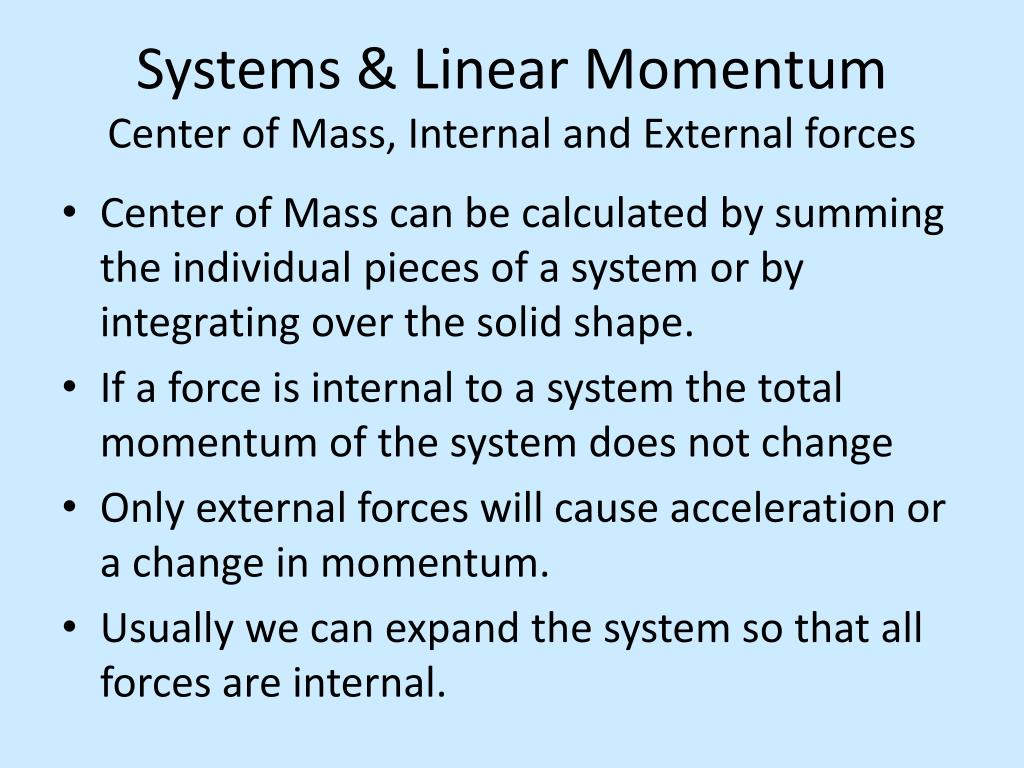 Systems & Linear Momentum
Center of Mass, Internal and External forces

• Center of Mass can be calculated by summing the individual pieces of a system or by integrating over the solid shape.
• If a force is internal to a system the total momentum of the system does not change
• Only external forces will cause acceleration or a change in momentum.
• Usually we can expand the system so that all forces are internal.